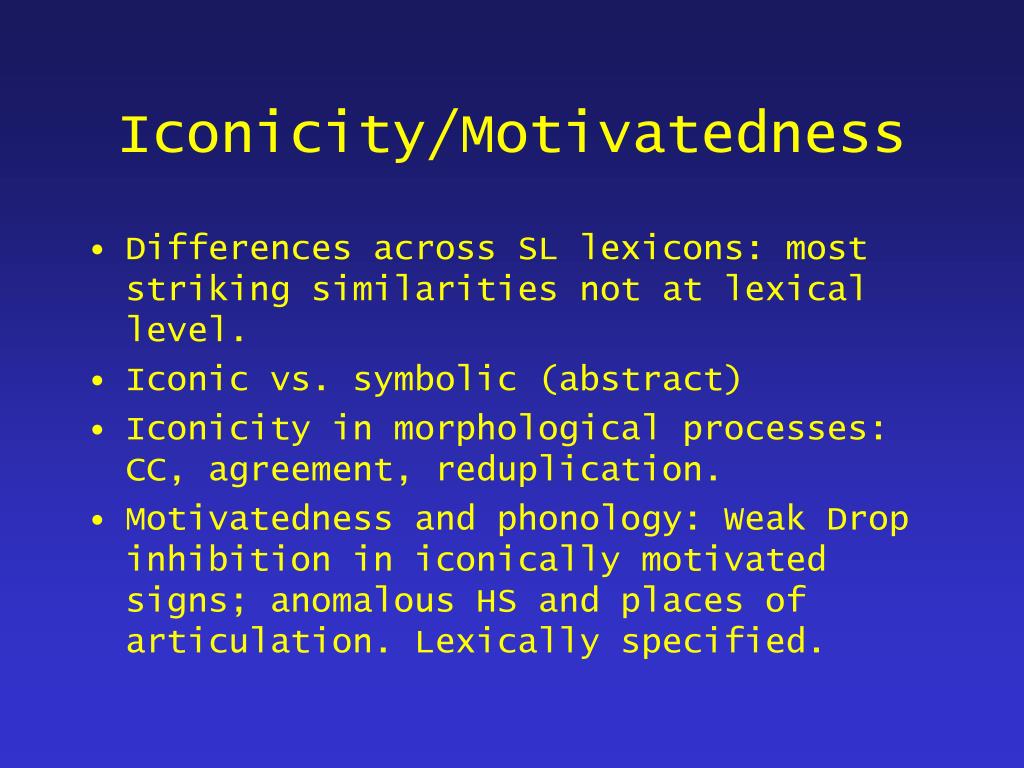 Iconicity/Motivatedness

• Differences across SL lexicons: most striking similarities not at lexical level.
• Iconic vs. symbolic (abstract)
• Iconicity in morphological processes: CC, agreement, reduplication.
• Motivatedness and phonology: Weak Drop inhibition in iconically motivated signs; anomalous HS and places of articulation. Lexically specified.